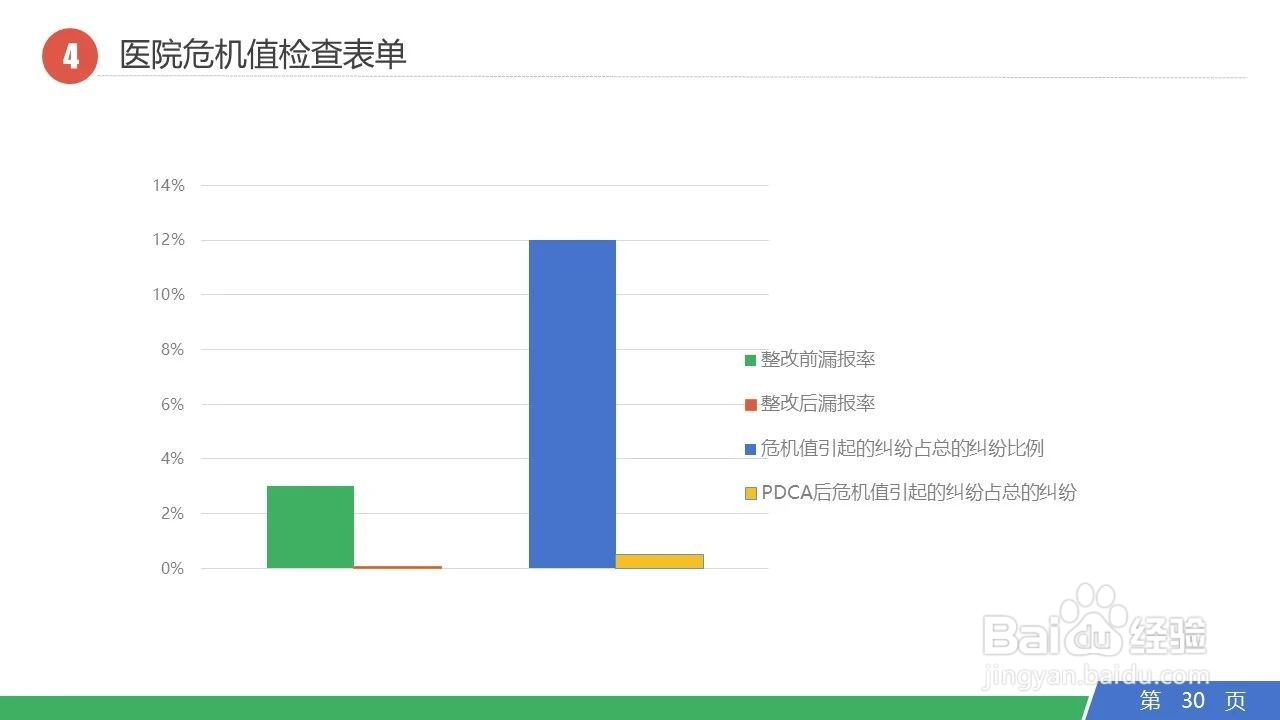 4 医院危机值检查表单

14%
12%
10%
8%
6%
4%
2%
0%

整改前漏报率
整改后漏报率
危机值引起的纠纷占总的纠纷比例
PDCA后危机值引起的纠纷占总的纠纷

Baidu经验
jingyan.baidu.com

第 30 页